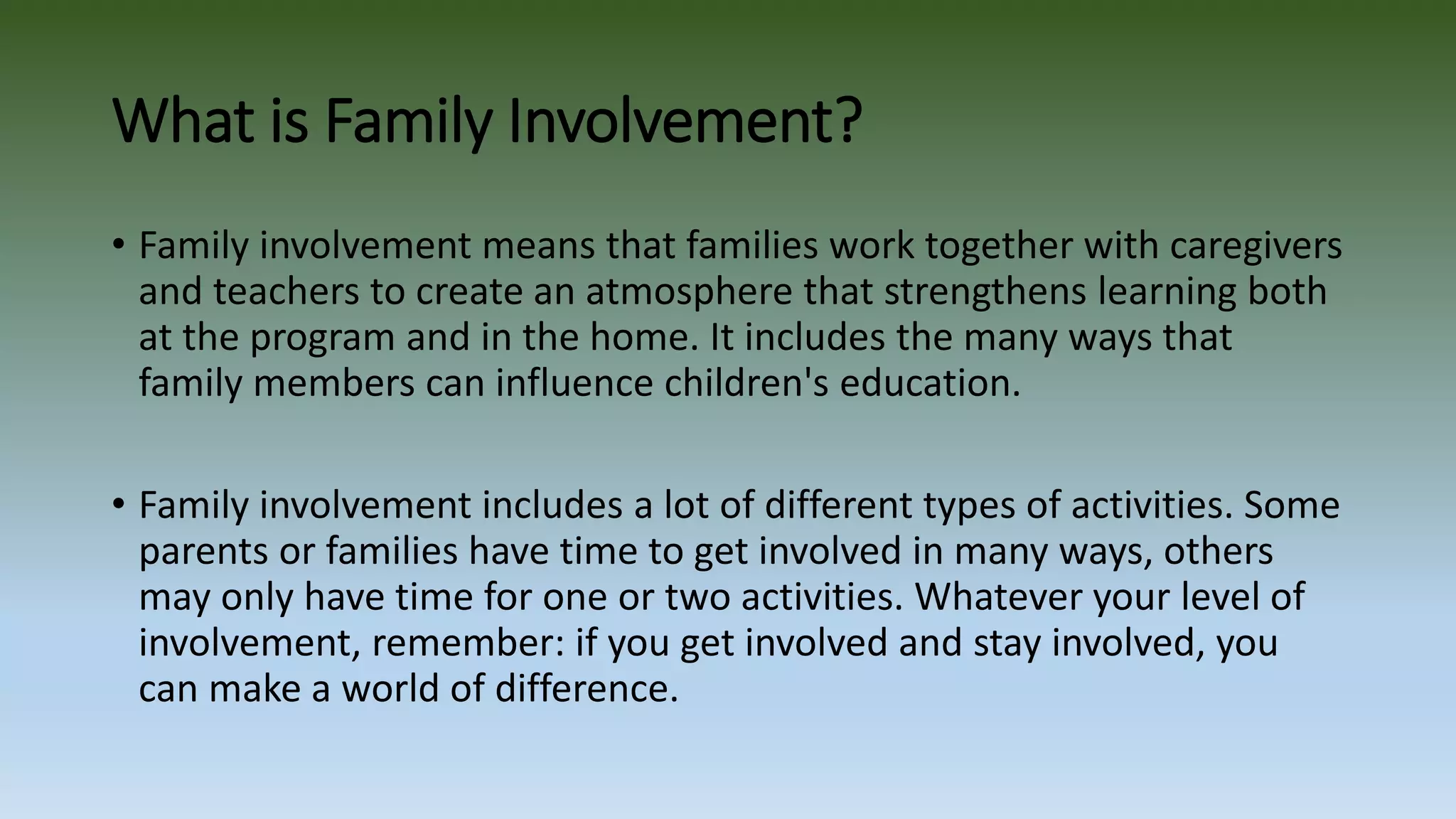 What is Family Involvement?

• Family involvement means that families work together with caregivers and teachers to create an atmosphere that strengthens learning both at the program and in the home. It includes the many ways that family members can influence children's education.

• Family involvement includes a lot of different types of activities. Some parents or families have time to get involved in many ways, others may only have time for one or two activities. Whatever your level of involvement, remember: if you get involved and stay involved, you can make a world of difference.